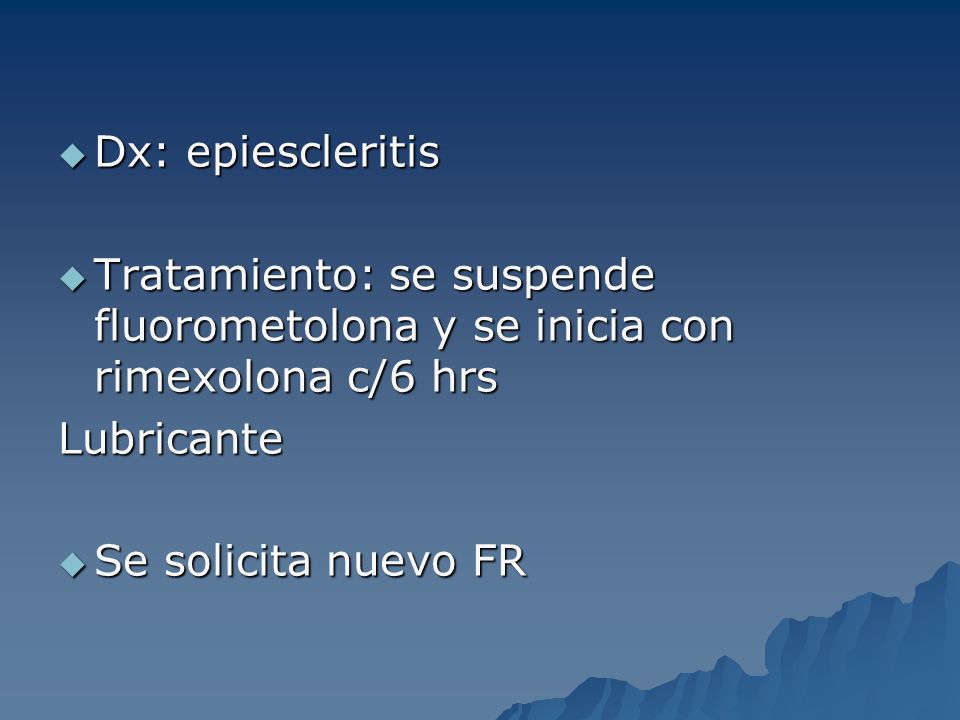 Dx: epiescleritis

Tratamiento: se suspende fluorometolona y se inicia con rimexolona c/6 hrs
Lubricante

Se solicita nuevo FR